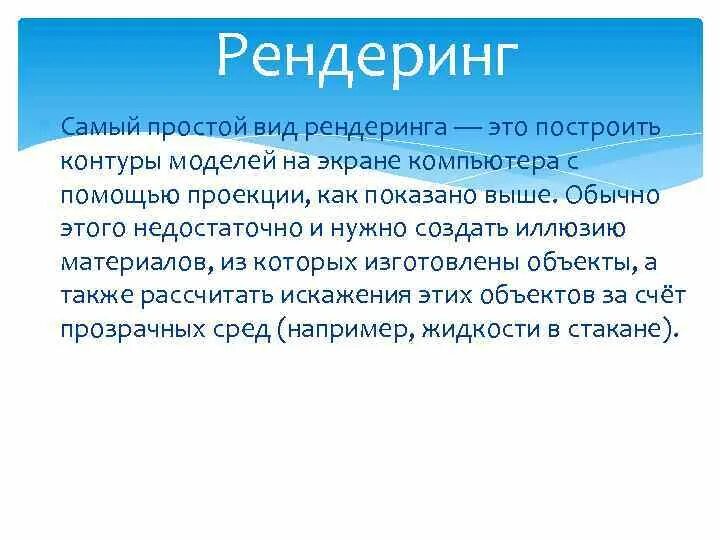 Рендеринг

Самый простой вид рендеринга — это построить контуры моделей на экране компьютера с помощью проекции, как показано выше. Обычно этого недостаточно и нужно создать иллюзию материалов, из которых изготовлены объекты, а также рассчитать искажения этих объектов за счёт прозрачных сред (например, жидкости в стакане).